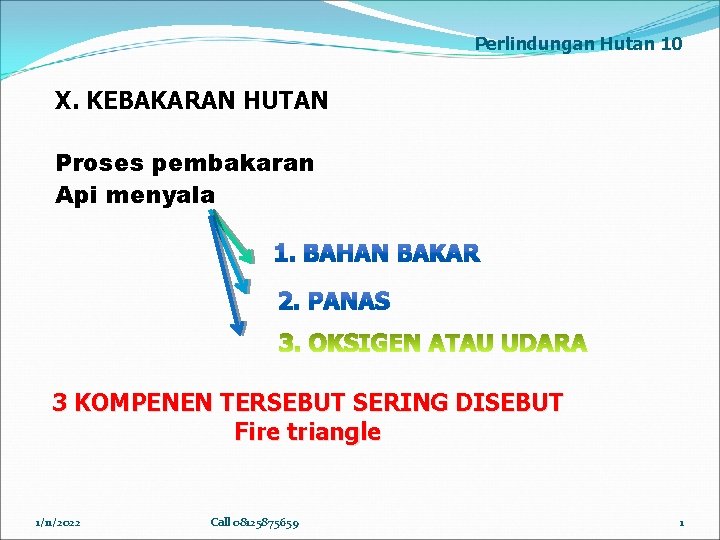 Perlindungan Hutan 10

X. KEBAKARAN HUTAN

Proses pembakaran
Api menyala

1. BAHAN BAKAR
2. PANAS
3. OKSIGEN ATAU UDARA

3 KOMPENEN TERSEBUT SERING DISEBUT
Fire triangle

1/11/2022

Call 08125875659

1